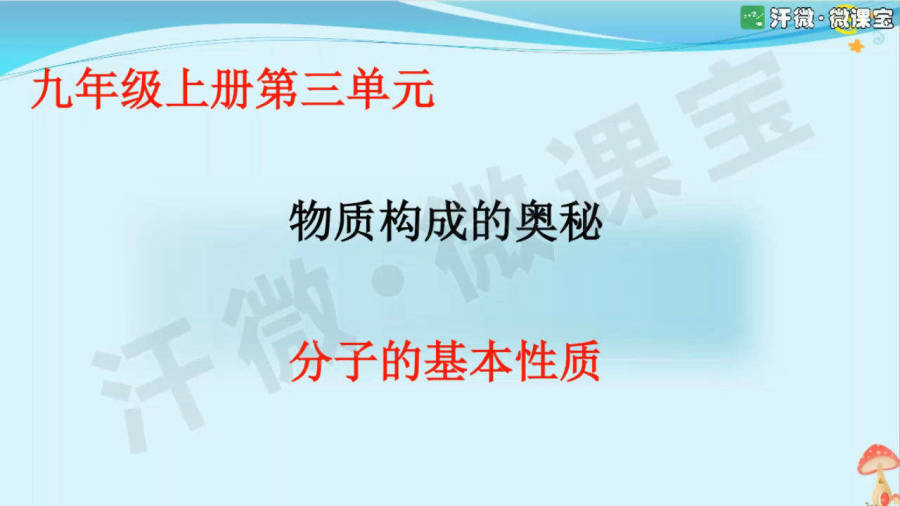 汗微·微课宝

九年级上册第三单元

物质构成的奥秘

分子的基本性质

汗微·微课宝